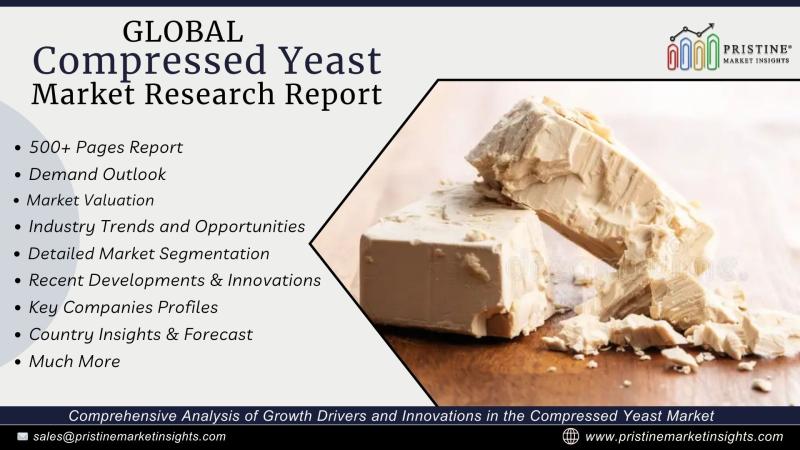 GLOBAL
Compressed Yeast
Market Research Report

PRISTINE®
MARKET INSIGHTS

• 500+ Pages Report
• Demand Outlook
• Market Valuation
• Industry Trends and Opportunities
• Detailed Market Segmentation
• Recent Developments & Innovations
• Key Companies Profiles
• Country Insights & Forecast
• Much More

Comprehensive Analysis of Growth Drivers and Innovations in the Compressed Yeast Market

sales@pristinemarketinsights.com

www.pristinemarketinsights.com